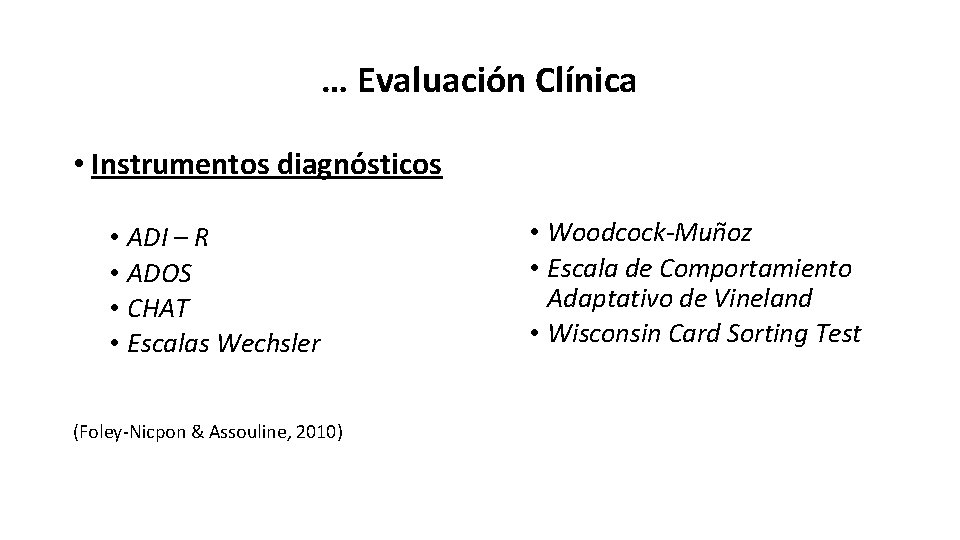 … Evaluación Clínica

• Instrumentos diagnósticos

• ADI – R
• ADOS
• CHAT
• Escalas Wechsler

• Woodcock-Muñoz
• Escala de Comportamiento Adaptativo de Vineland
• Wisconsin Card Sorting Test

(Foley-Nicpon & Assouline, 2010)